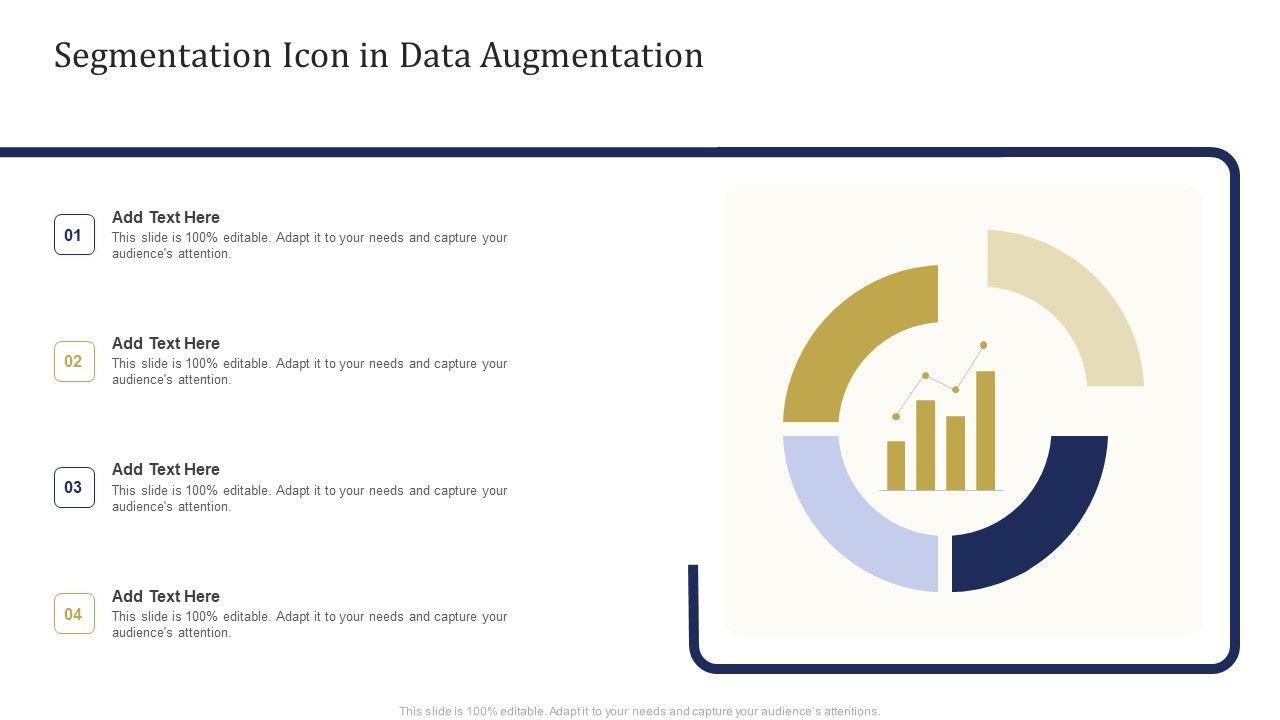 Segmentation Icon in Data Augmentation

01

Add Text Here
This slide is 100% editable. Adapt it to your needs and capture your audience's attention.

02

Add Text Here
This slide is 100% editable. Adapt it to your needs and capture your audience's attention.

03

Add Text Here
This slide is 100% editable. Adapt it to your needs and capture your audience's attention.

04

Add Text Here
This slide is 100% editable. Adapt it to your needs and capture your audience's attention.

This slide is 100% editable. Adapt it to your needs and capture your audience's attentions.